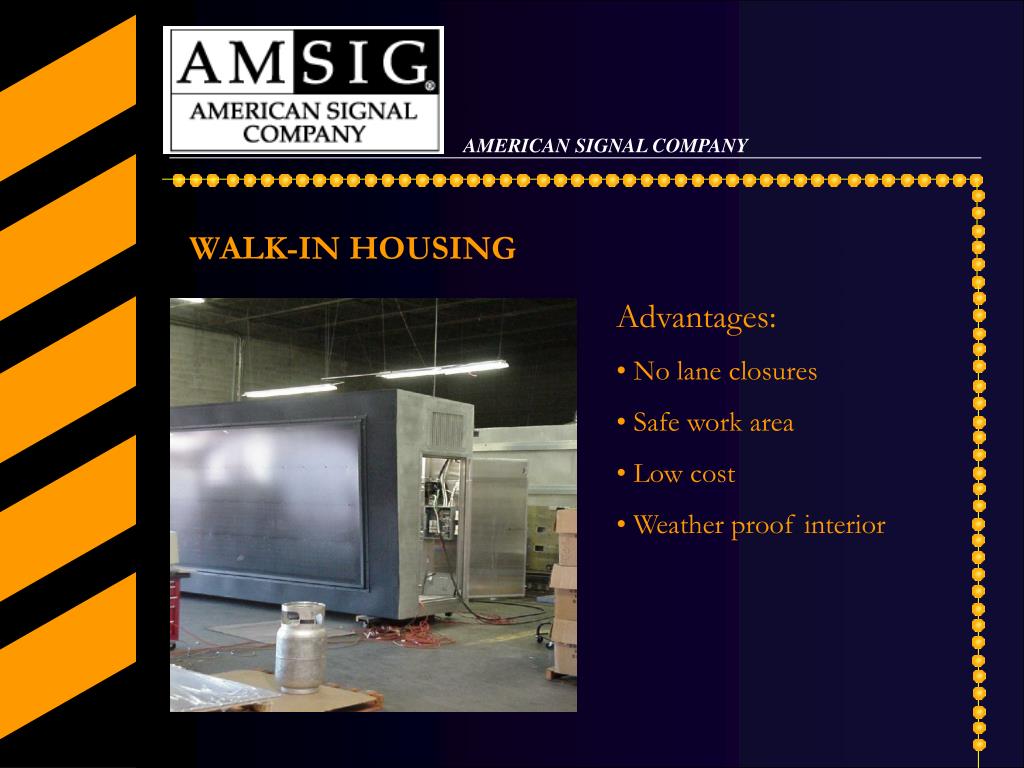 AMSIG®
AMERICAN SIGNAL COMPANY

AMERICAN SIGNAL COMPANY

WALK-IN HOUSING

Advantages:

• No lane closures

• Safe work area

• Low cost

• Weather proof interior